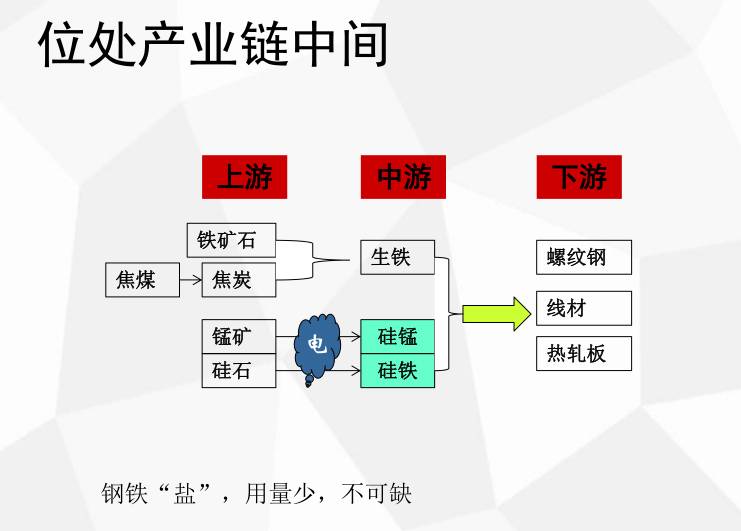 位处产业链中间

上游

中游

下游

铁矿石

焦煤

焦炭

锰矿

硅石

电

生铁

硅锰

硅铁

螺纹钢

线材

热轧板

钢铁“盐”，用量少，不可缺